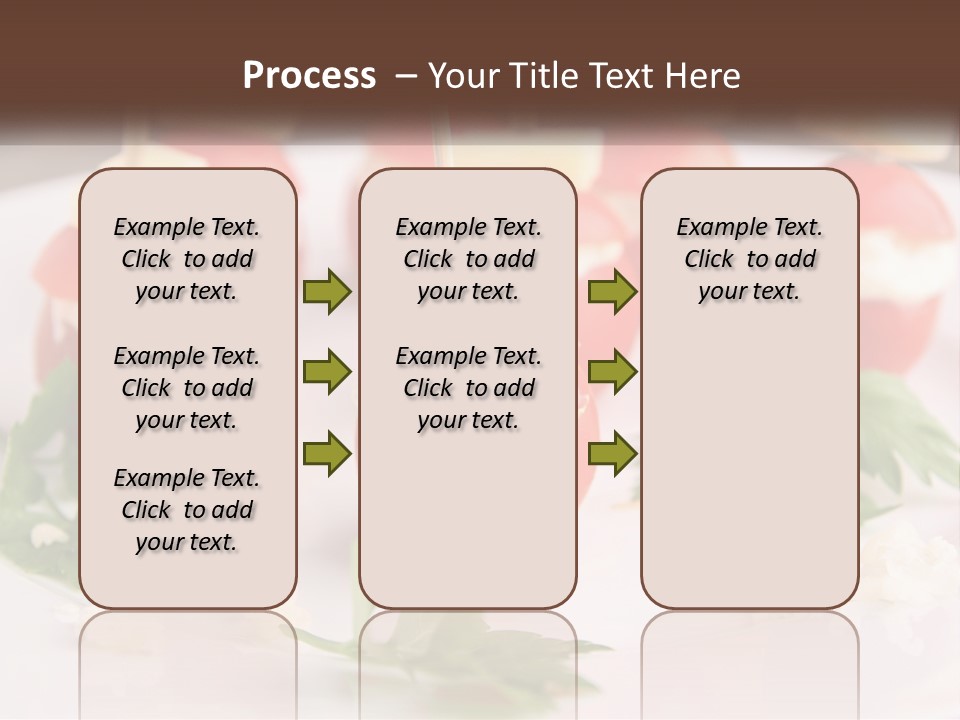 Process – Your Title Text Here

Example Text. Click to add your text.

Example Text. Click to add your text.

Example Text. Click to add your text.

Example Text. Click to add your text.

Example Text. Click to add your text.

Example Text. Click to add your text.